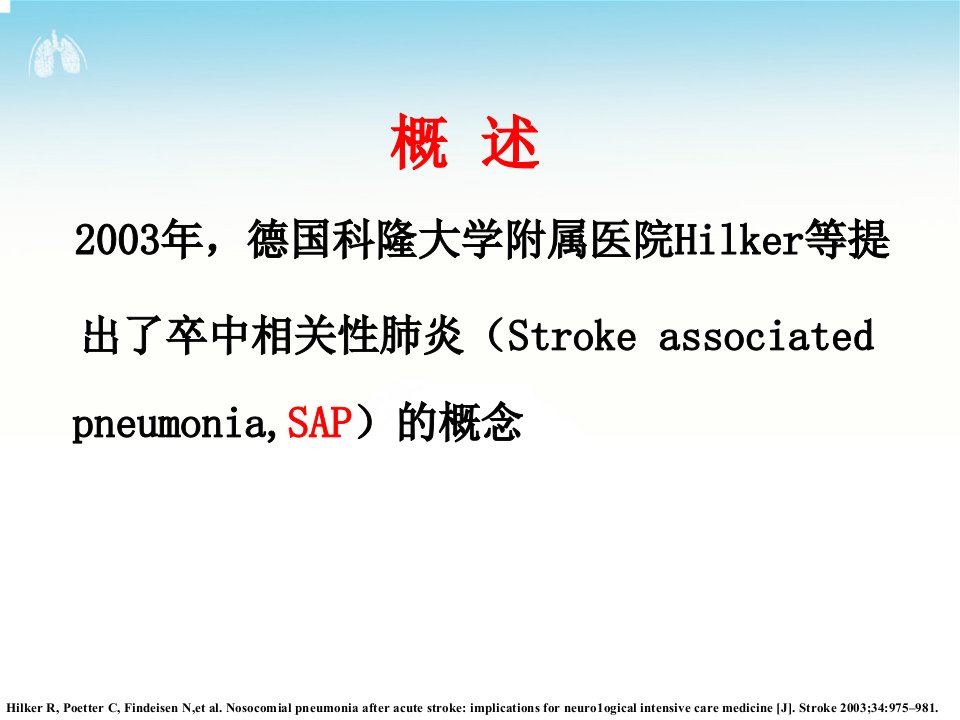 概 述

2003年，德国科隆大学附属医院Hilker等提出了卒中相关性肺炎（Stroke associated pneumonia,SAP）的概念

Hilker R, Poetter C, Findeisen N,et al. Nosocomial pneumonia after acute stroke: implications for neuro1ogical intensive care medicine [J]. Stroke 2003;34:975–981.